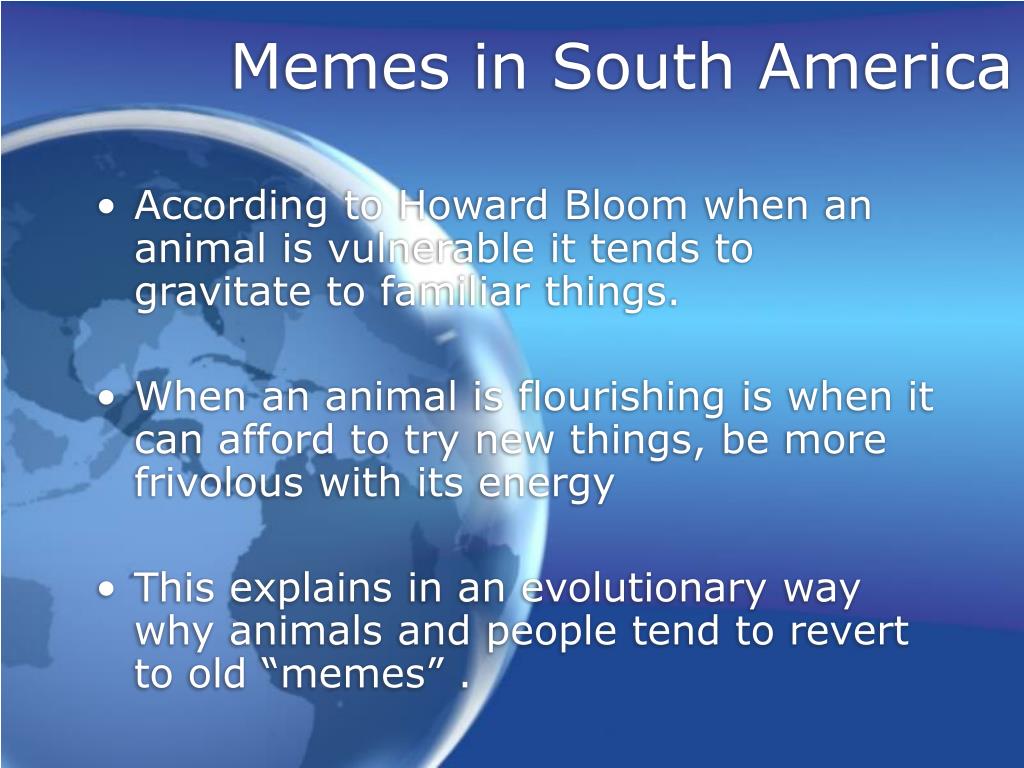 Memes in South America

• According to Howard Bloom when an animal is vulnerable it tends to gravitate to familiar things.

• When an animal is flourishing is when it can afford to try new things, be more frivolous with its energy

• This explains in an evolutionary way why animals and people tend to revert to old “memes” .